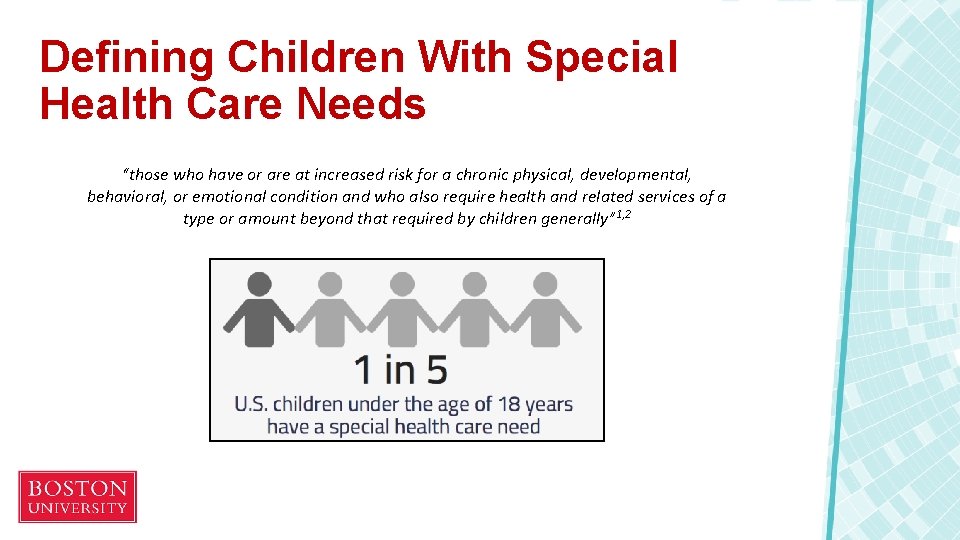 Defining Children With Special Health Care Needs

"those who have or are at increased risk for a chronic physical, developmental, behavioral, or emotional condition and who also require health and related services of a type or amount beyond that required by children generally"$^{1,2}$

1 in 5

U.S. children under the age of 18 years have a special health care need

BOSTON UNIVERSITY